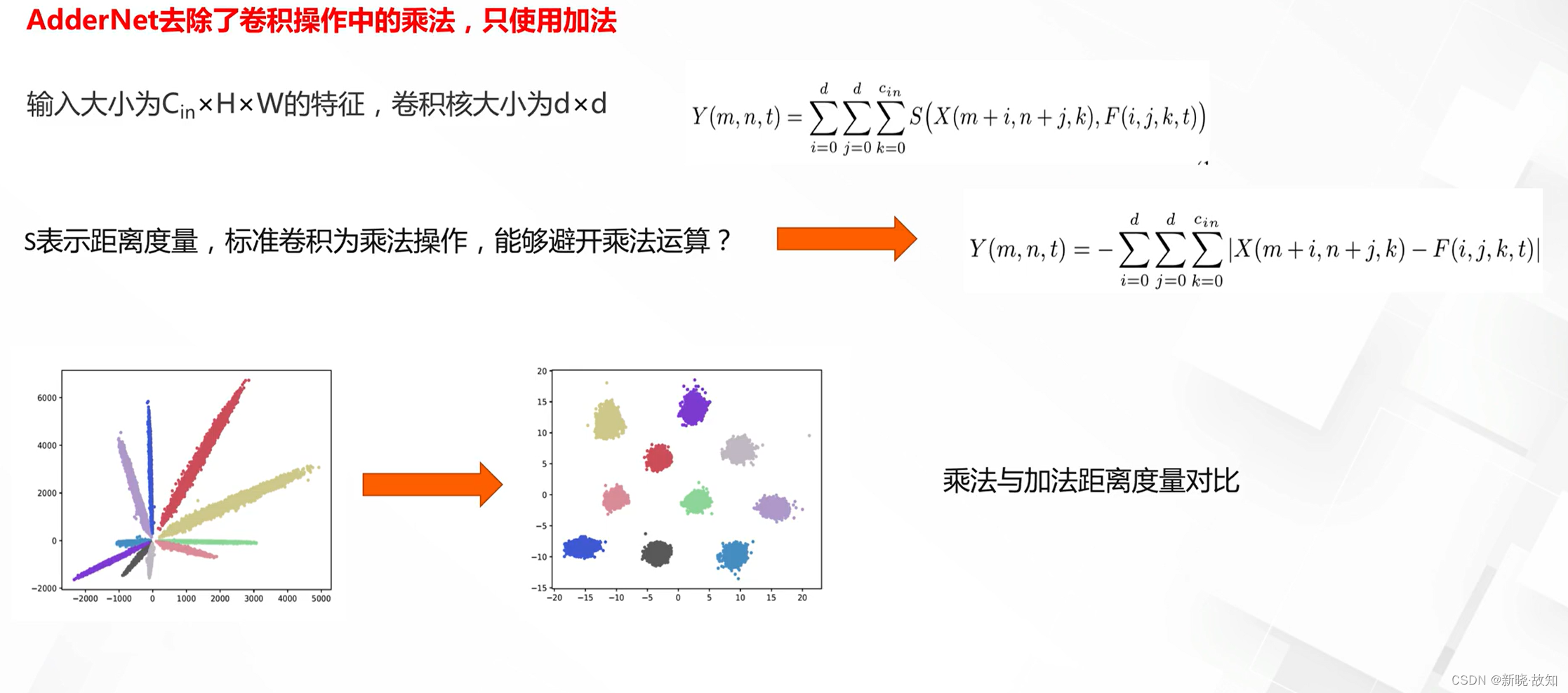 AdderNet去除了卷积操作中的乘法，只使用加法

输入大小为$C_{in}$×H×W的特征，卷积核大小为d×d

$Y(m,n,t)=\sum_{i=0}^{d}\sum_{j=0}^{d}\sum_{k=0}^{c_{in}}S\big(X(m+i,n+j,k),F(i,j,k,t)\big)$

S表示距离度量，标准卷积为乘法操作，能够避开乘法运算？

$Y(m,n,t)=-\sum_{i=0}^{d}\sum_{j=0}^{d}\sum_{k=0}^{c_{in}}|X(m+i,n+j,k)-F(i,j,k,t)|$

6000
4000
2000
0
−2000
−2000 −1000 0 1000 2000 3000 4000 5000

20
15
10
5
0
−5
−10
−15
−20 −15 −10 −5 0 5 10 15 20

乘法与加法距离度量对比

CSDN @新晓·故知